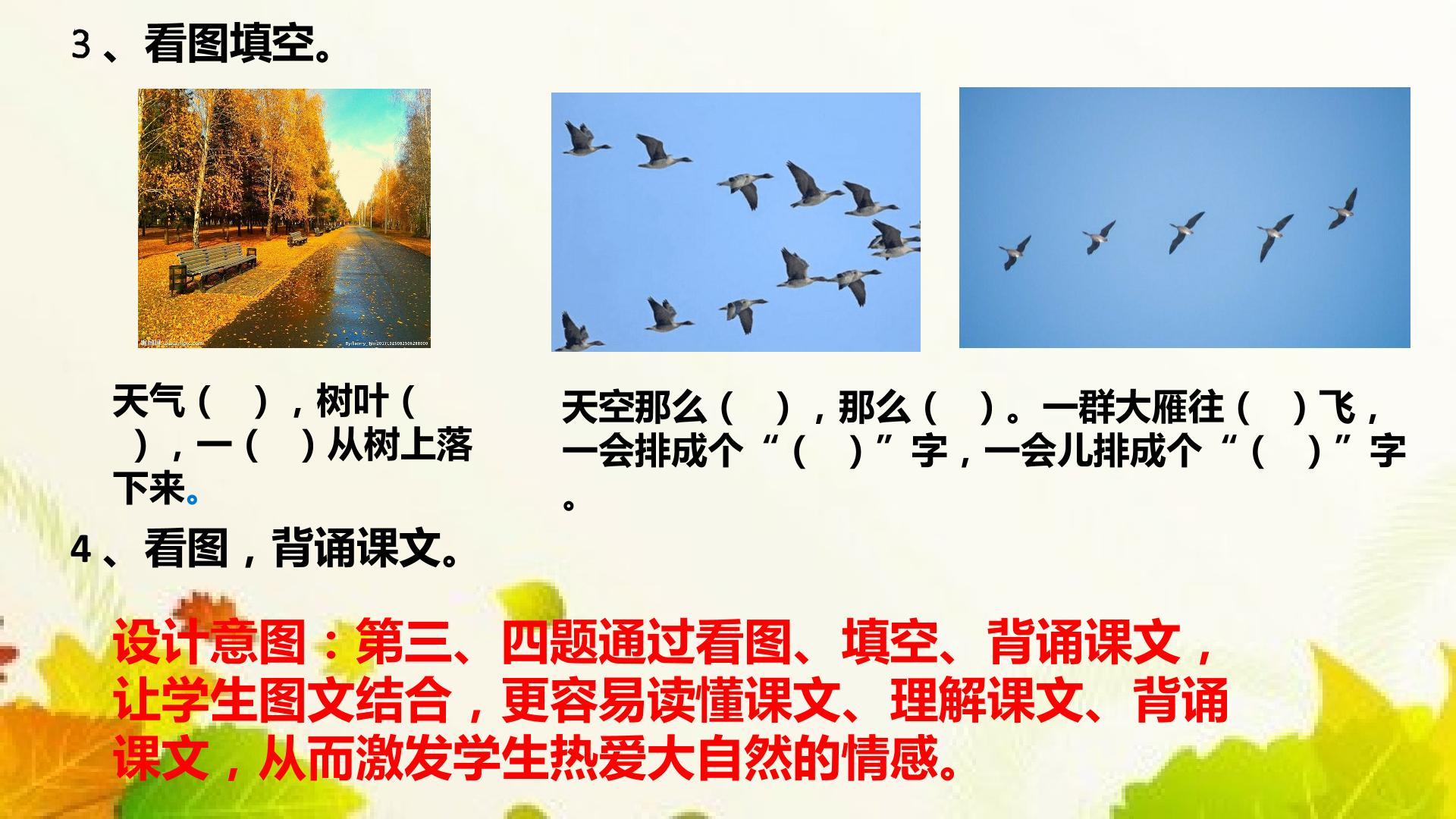 3、看图填空。

天气（ ），树叶（ ），一（ ）从树上落下来。

天空那么（ ），那么（ ）。一群大雁往（ ）飞，一会排成个“（ ）”字，一会儿排成个“（ ）”字。

4、看图，背诵课文。

设计意图：第三、四题通过看图、填空、背诵课文，让学生图文结合，更容易读懂课文、理解课文、背诵课文，从而激发学生热爱大自然的情感。